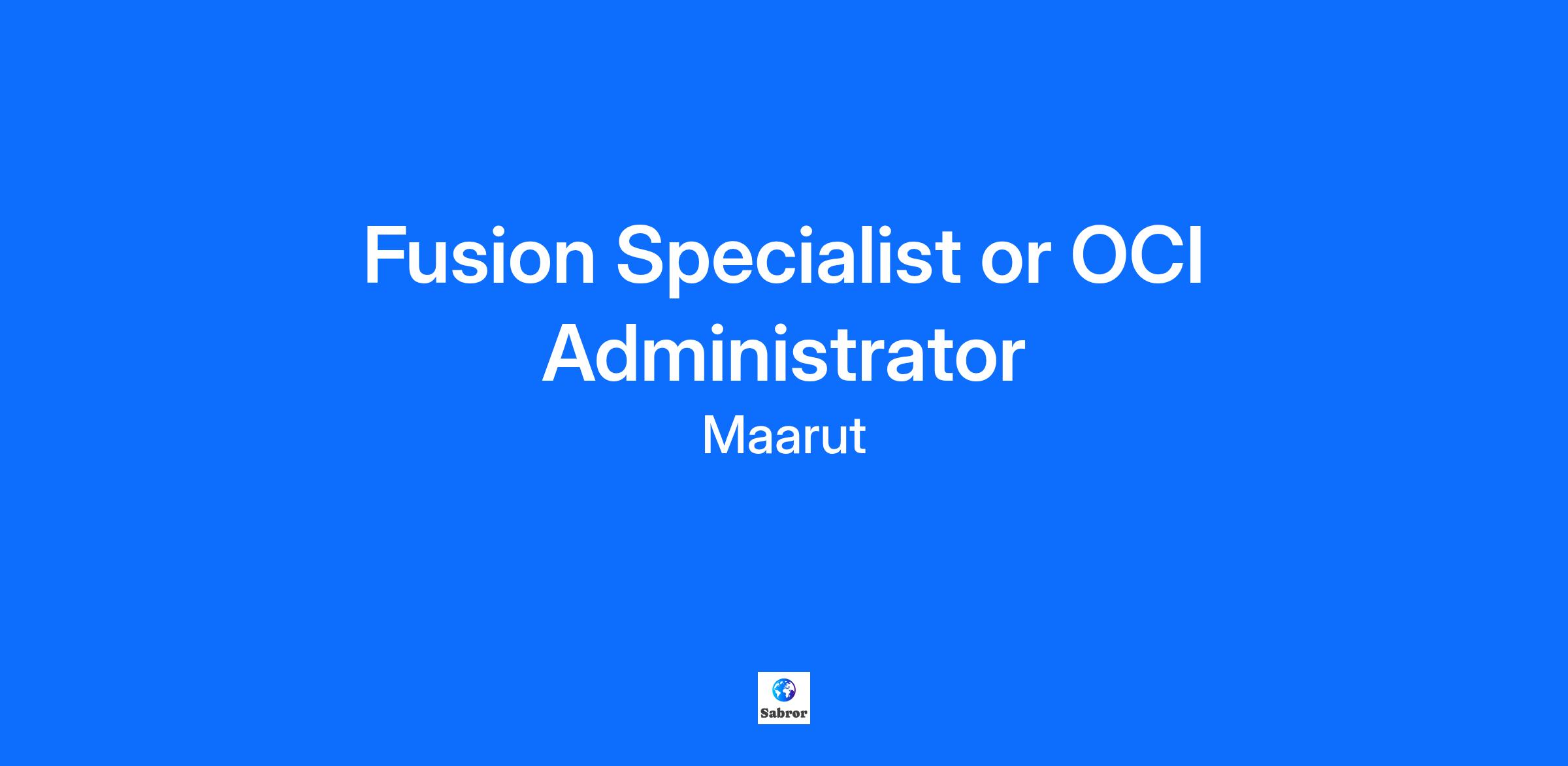 Fusion Specialist or OCI Administrator

Maarut

Sabror